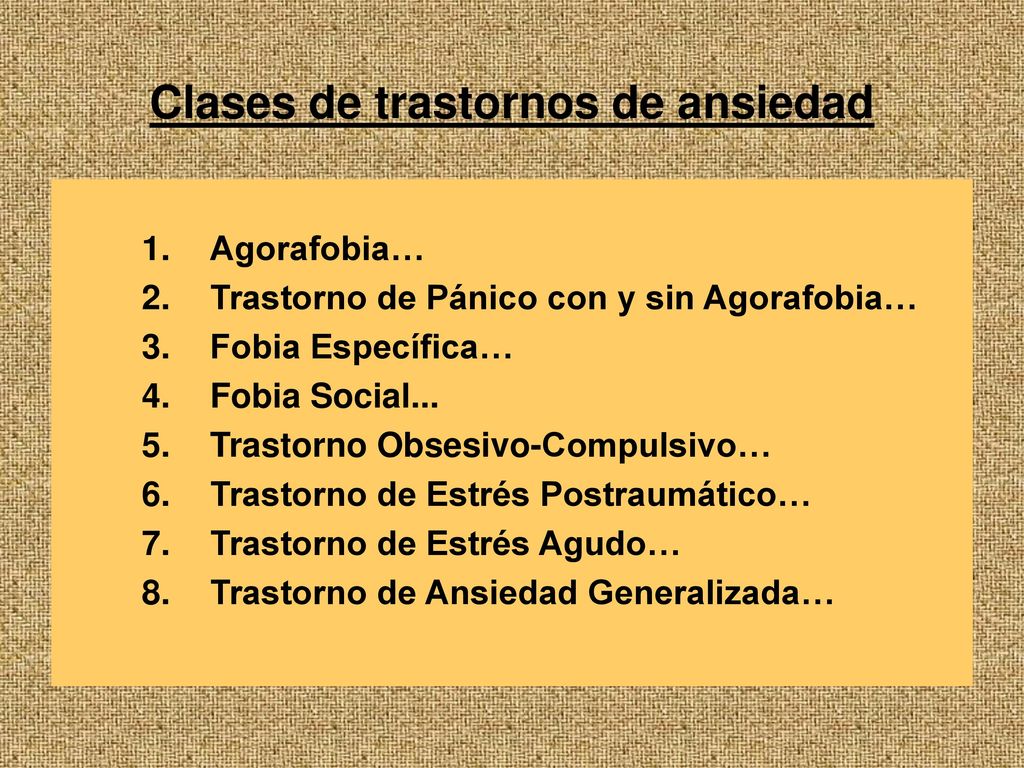 Clases de trastornos de ansiedad

1. Agorafobia…
2. Trastorno de Pánico con y sin Agorafobia…
3. Fobia Específica…
4. Fobia Social...
5. Trastorno Obsesivo-Compulsivo…
6. Trastorno de Estrés Postraumático…
7. Trastorno de Estrés Agudo…
8. Trastorno de Ansiedad Generalizada…